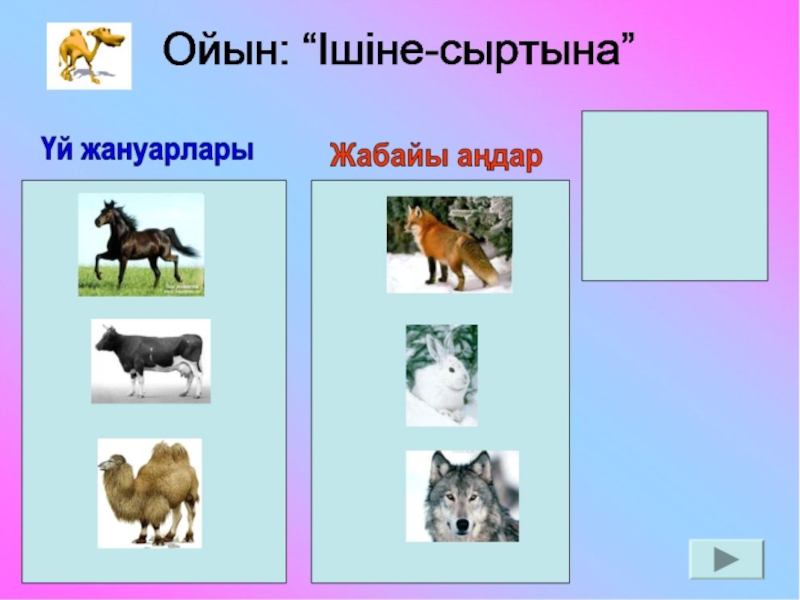 Ойын: “Ішіне-сыртына”

Үй жануарлары

Жабайы аңдар